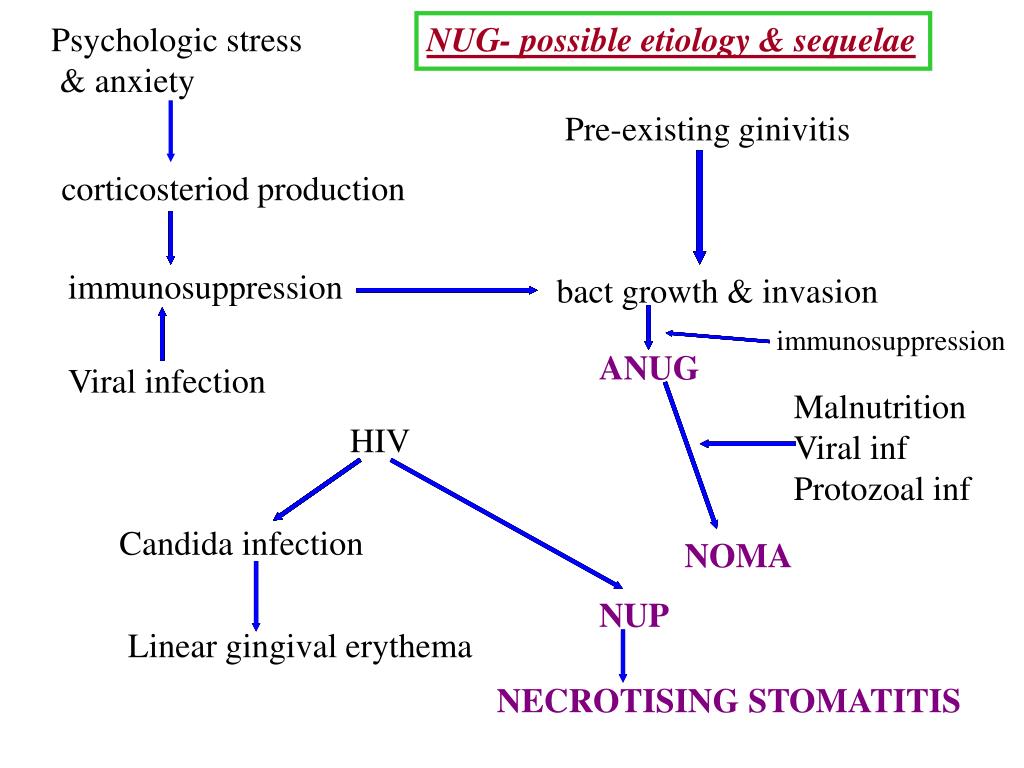 NUG- possible etiology & sequelae

Psychologic stress & anxiety

corticosteriod production

immunosuppression

Viral infection

Pre-existing ginivitis

bact growth & invasion

immunosuppression

ANUG

Malnutrition
Viral inf
Protozoal inf

NOMA

HIV

Candida infection

Linear gingival erythema

NUP

NECROTISING STOMATITIS